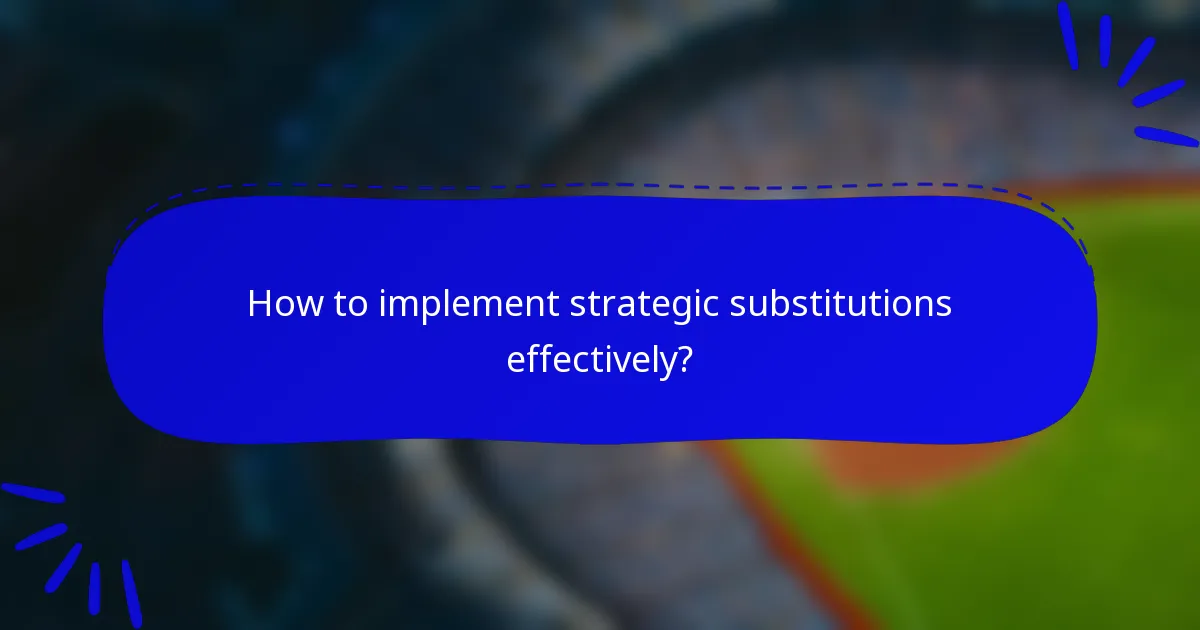 How to implement strategic substitutions effectively?